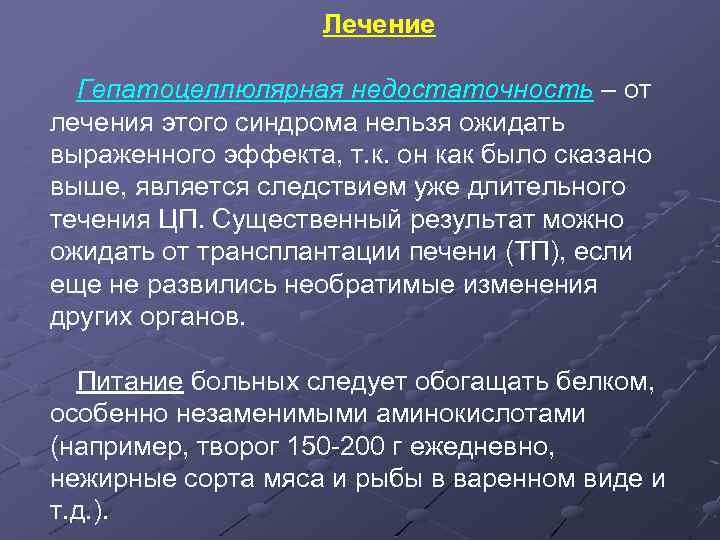 Лечение

Гепатоцеллюлярная недостаточность – от лечения этого синдрома нельзя ожидать выраженного эффекта, т.к. он как было сказано выше, является следствием уже длительного течения ЦП. Существенный результат можно ожидать от трансплантации печени (ТП), если еще не развились необратимые изменения других органов.

Питание больных следует обогащать белком, особенно незаменимыми аминокислотами (например, творог 150-200 г ежедневно, нежирные сорта мяса и рыбы в варенном виде и т.д.).